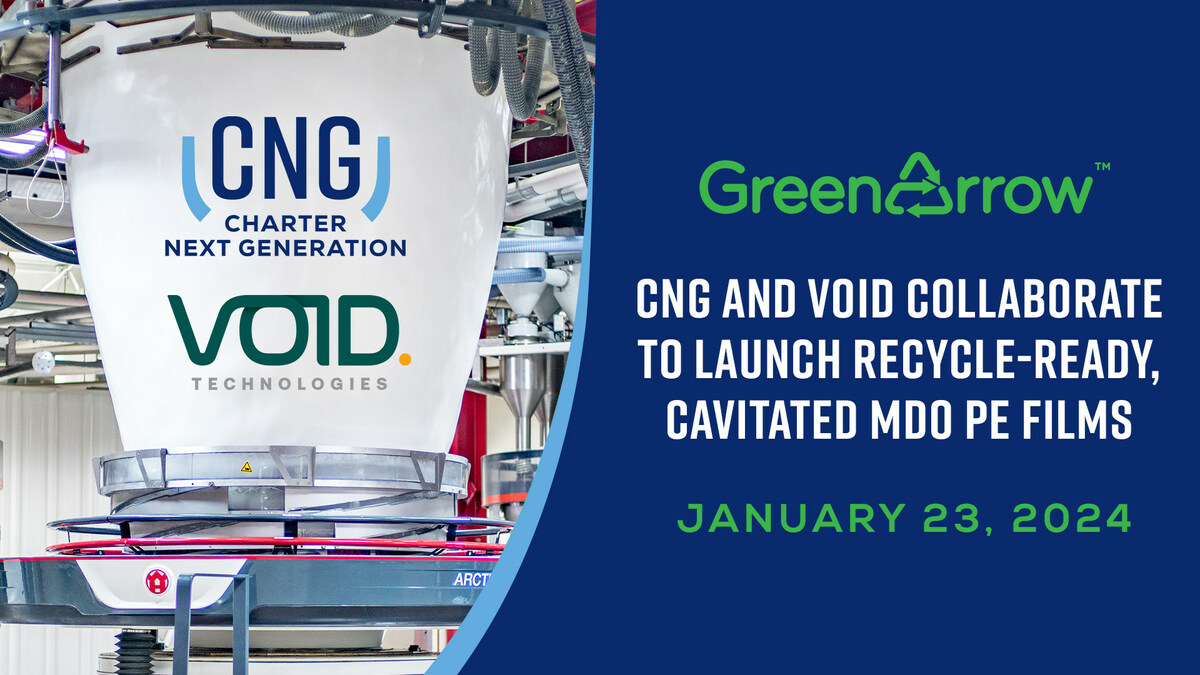 CNG
CHARTER NEXT GENERATION

VOID.
TECHNOLOGIES

ARCT

GreenArrow™

CNG AND VOID COLLABORATE TO LAUNCH RECYCLE-READY, CAVITATED MDO PE FILMS

JANUARY 23, 2024